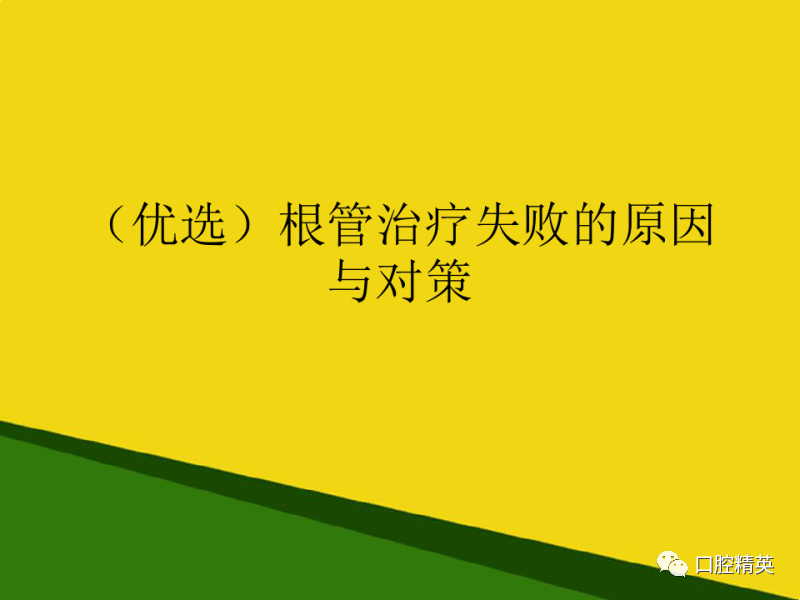 （优选）根管治疗失败的原因与对策

口腔精英